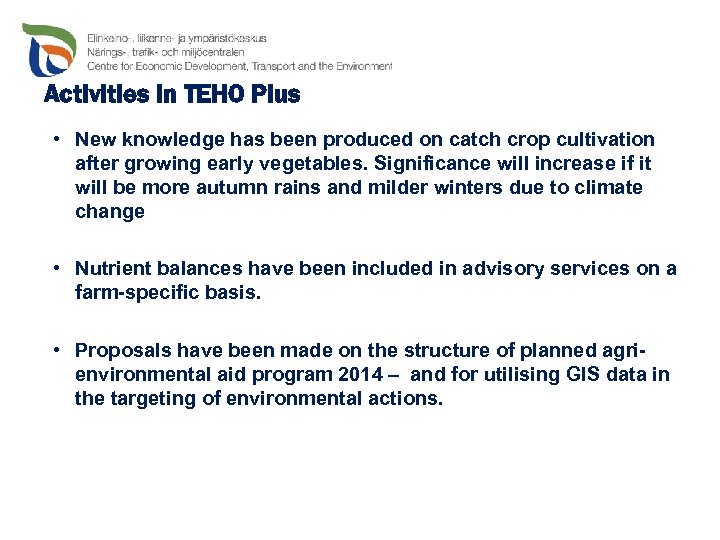 Elinkeino-, liikenne- ja ympäristökeskus
Närings-, trafik- och miljöcentralen
Centre for Economic Development, Transport and the Environment

Activities in TEHO Plus

• New knowledge has been produced on catch crop cultivation after growing early vegetables. Significance will increase if it will be more autumn rains and milder winters due to climate change

• Nutrient balances have been included in advisory services on a farm-specific basis.

• Proposals have been made on the structure of planned agri-environmental aid program 2014 – and for utilising GIS data in the targeting of environmental actions.